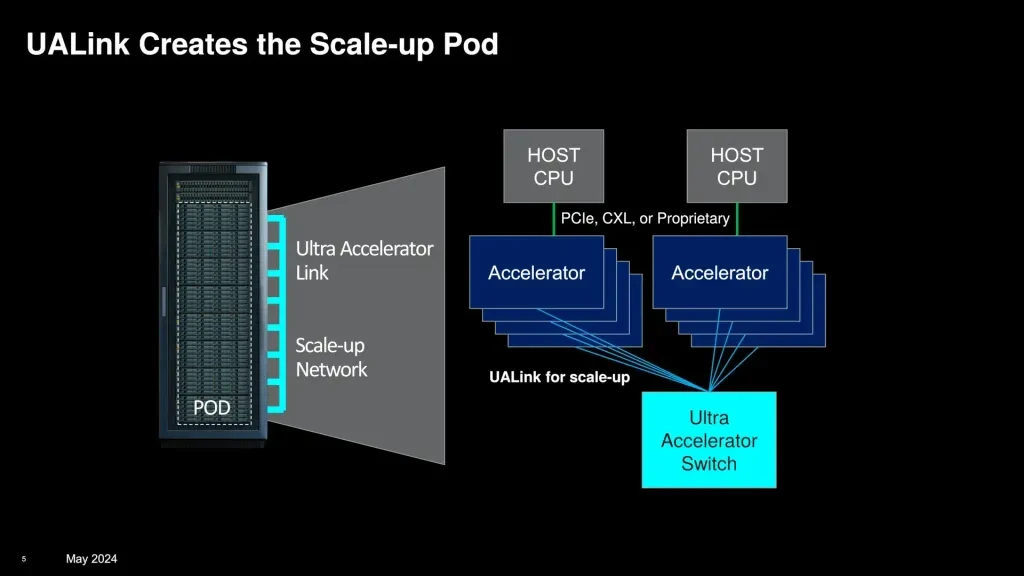 UALink Creates the Scale-up Pod

POD

Ultra Accelerator Link

Scale-up Network

HOST CPU

HOST CPU

PCIe, CXL, or Proprietary

Accelerator

Accelerator

UALink for scale-up

Ultra Accelerator Switch

5

May 2024